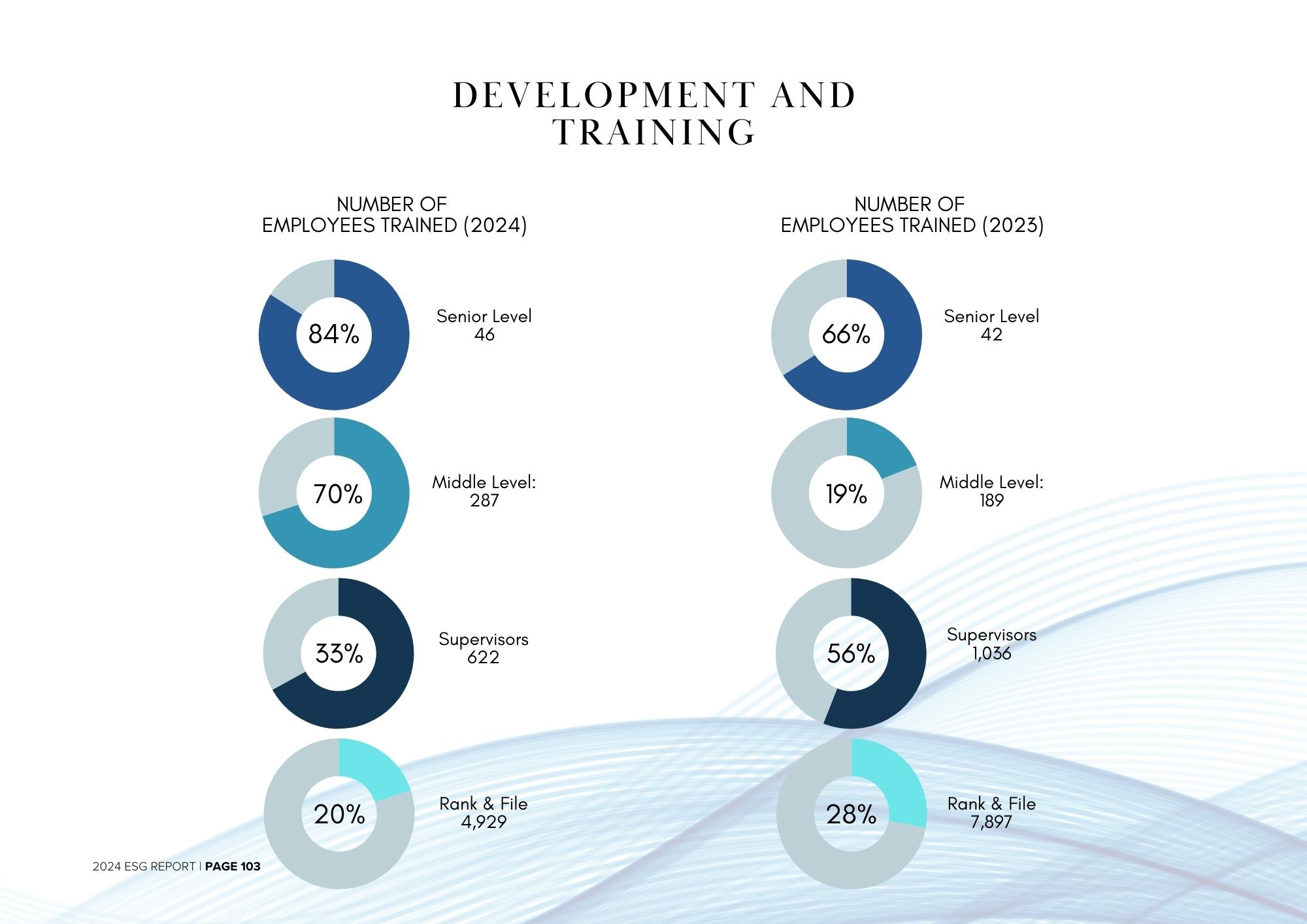 DEVELOPMENT AND TRAINING

NUMBER OF EMPLOYEES TRAINED (2024)

84%

Senior Level
46

70%

Middle Level:
287

33%

Supervisors
622

20%

Rank & File
4,929

NUMBER OF EMPLOYEES TRAINED (2023)

66%

Senior Level
42

19%

Middle Level:
189

56%

Supervisors
1,036

28%

Rank & File
7,897

2024 ESG REPORT | PAGE 103